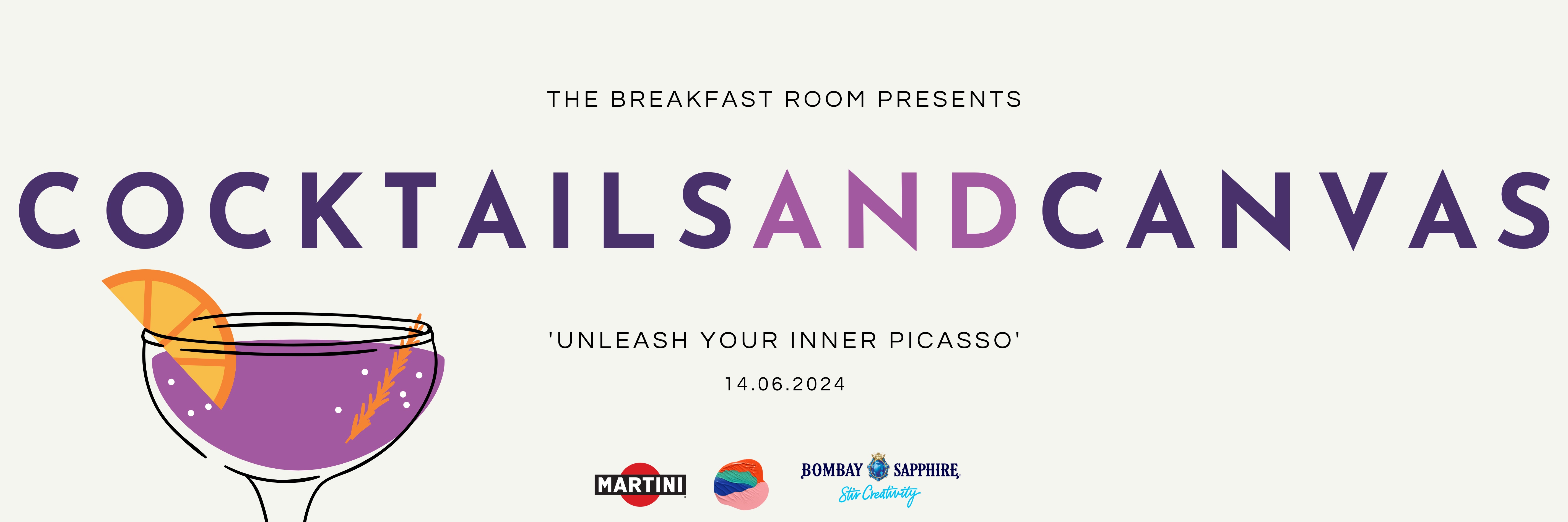 THE BREAKFAST ROOM PRESENTS

COCKTAILSANDCANVAS

'UNLEASH YOUR INNER PICASSO'

14.06.2024

MARTINI

BOMBAY SAPPHIRE

Stir Creativity